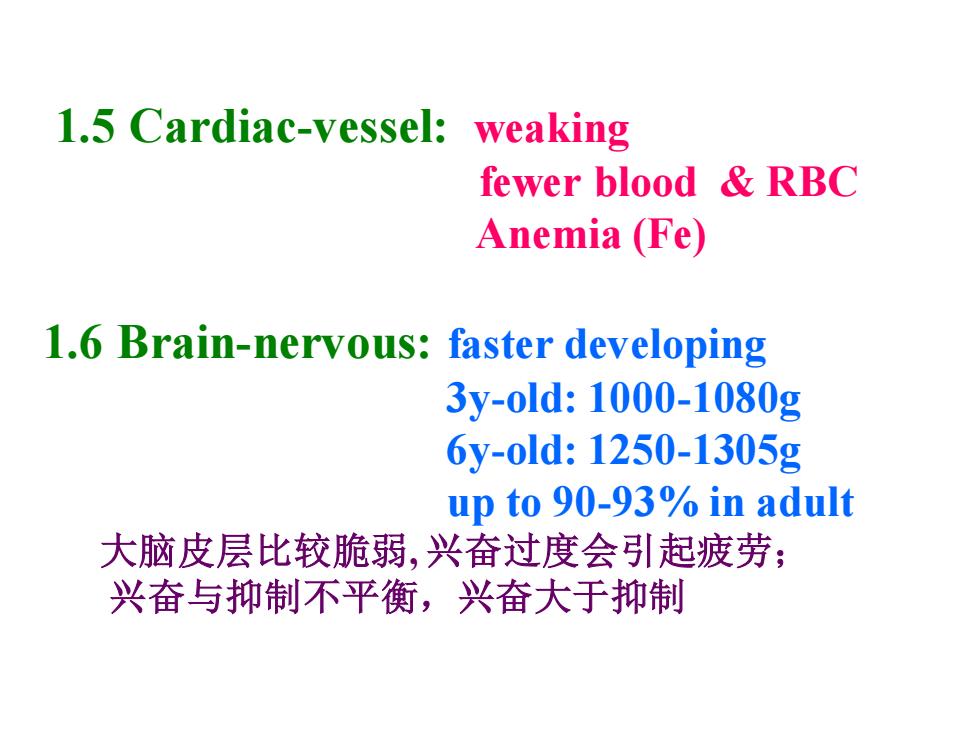 1.5 Cardiac-vessel: weaking
fewer blood & RBC
Anemia (Fe)

1.6 Brain-nervous: faster developing
3y-old: 1000-1080g
6y-old: 1250-1305g
up to 90-93% in adult

大脑皮层比较脆弱,兴奋过度会引起疲劳;
兴奋与抑制不平衡，兴奋大于抑制